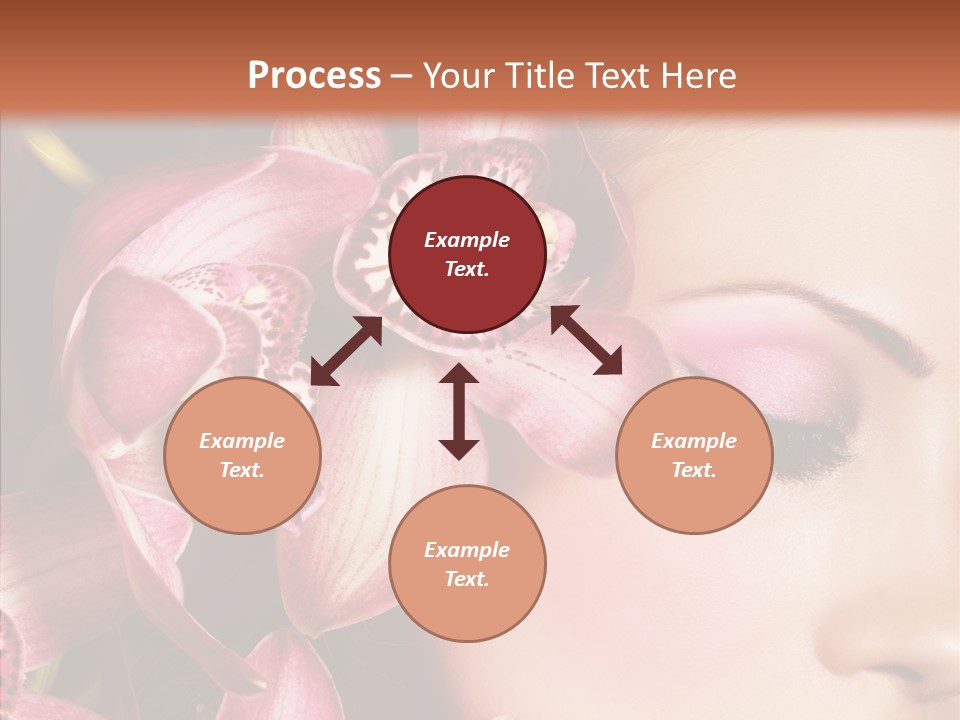 Process – Your Title Text Here

Example Text.

Example Text.

Example Text.

Example Text.